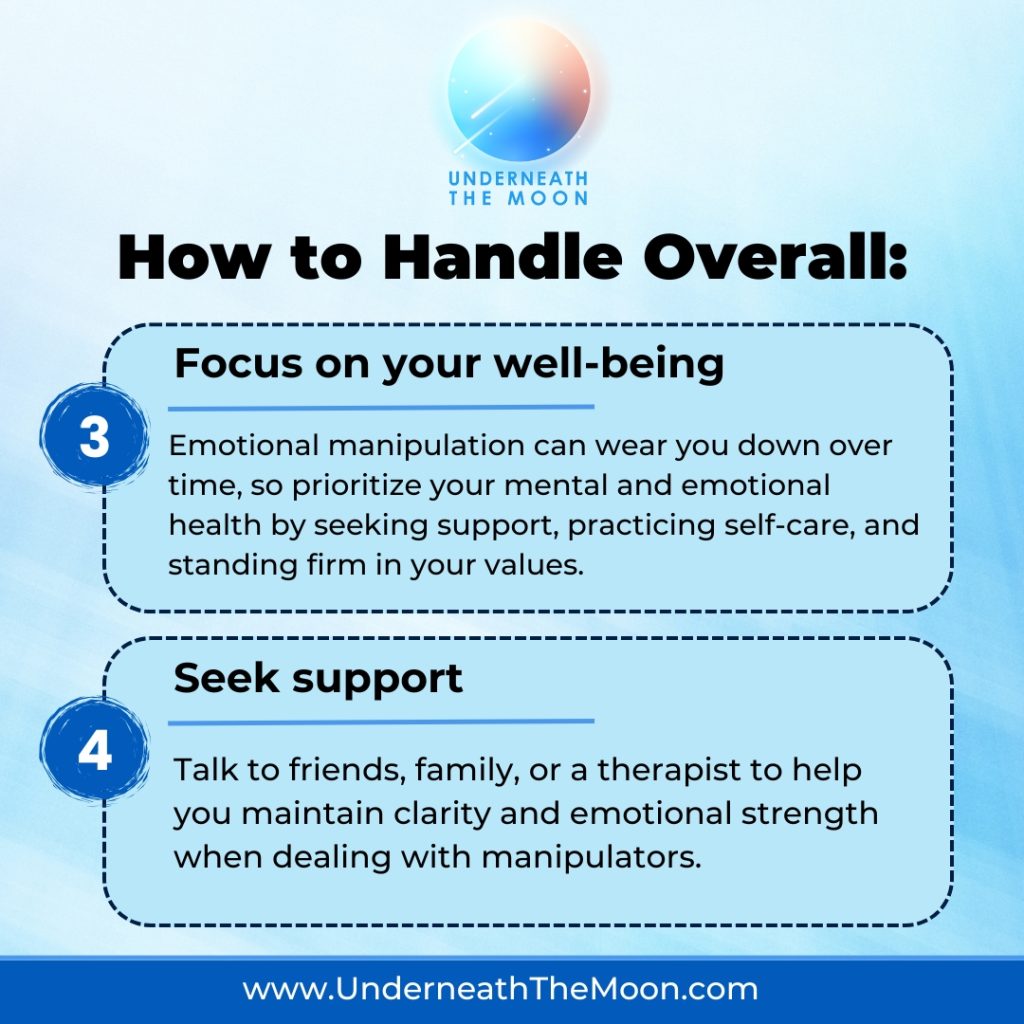 UNDERNEATH THE MOON

How to Handle Overall:

3

Focus on your well-being

Emotional manipulation can wear you down over time, so prioritize your mental and emotional health by seeking support, practicing self-care, and standing firm in your values.

4

Seek support

Talk to friends, family, or a therapist to help you maintain clarity and emotional strength when dealing with manipulators.

www.UnderneathTheMoon.com